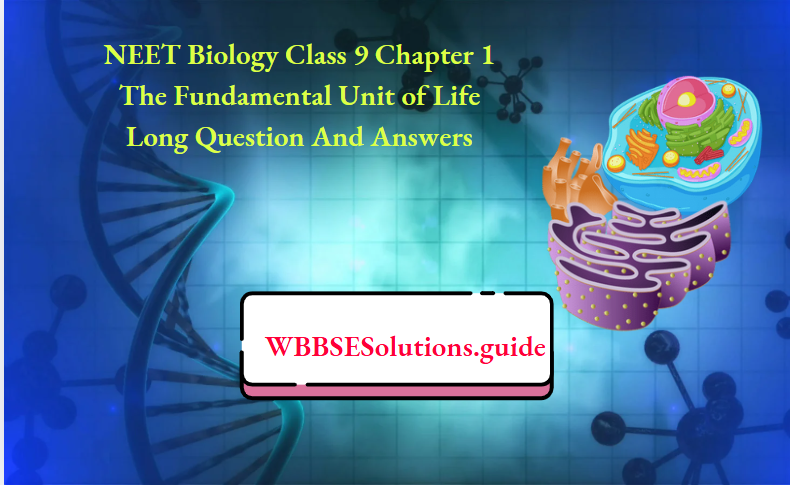 NEET Biology Class 9 Chapter 1
The Fundamental Unit of Life
Long Question And Answers

WBBSESolutions.guide